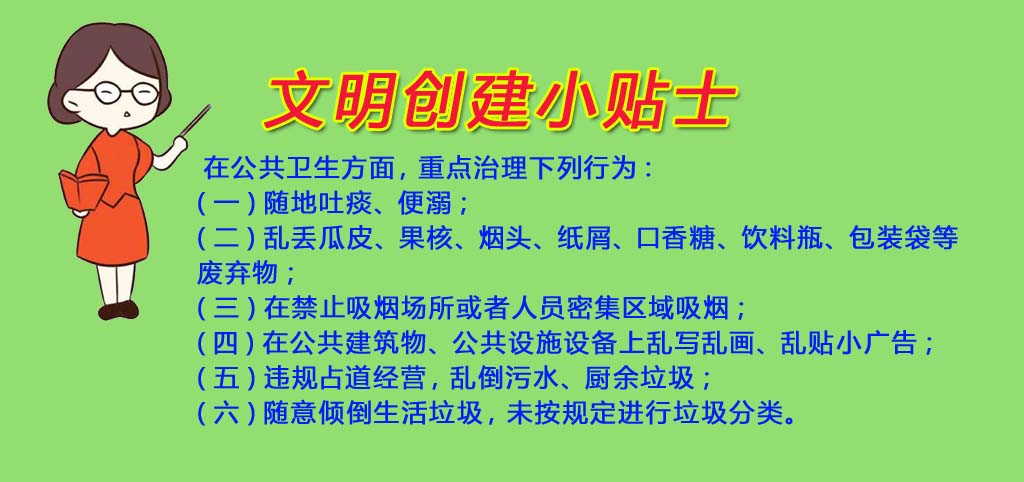 文明创建小贴士

在公共卫生方面，重点治理下列行为：
（一）随地吐痰、便溺；
（二）乱丢瓜皮、果核、烟头、纸屑、口香糖、饮料瓶、包装袋等废弃物；
（三）在禁止吸烟场所或者人员密集区域吸烟；
（四）在公共建筑物、公共设施设备上乱写乱画、乱贴小广告；
（五）违规占道经营，乱倒污水、厨余垃圾；
（六）随意倾倒生活垃圾，未按规定进行垃圾分类。